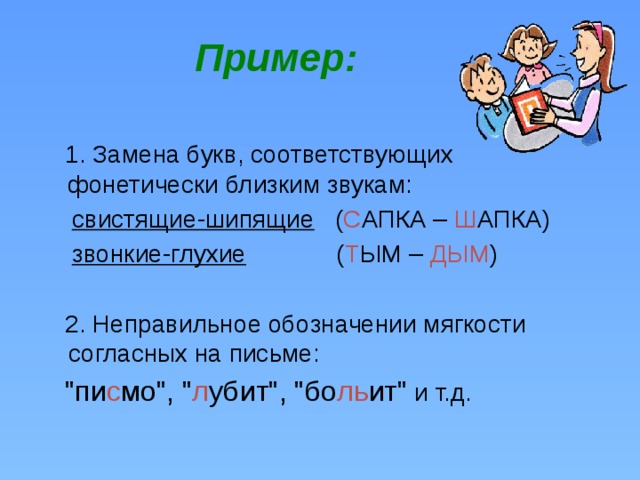 Пример:

1. Замена букв, соответствующих фонетически близким звукам:

свистящие-шипящие (САПКА – ШАПКА)

звонкие-глухие (ТЫМ – ДЫМ)

2. Неправильное обозначении мягкости согласных на письме:

"писмо", "лубит", "больит" и т.д.